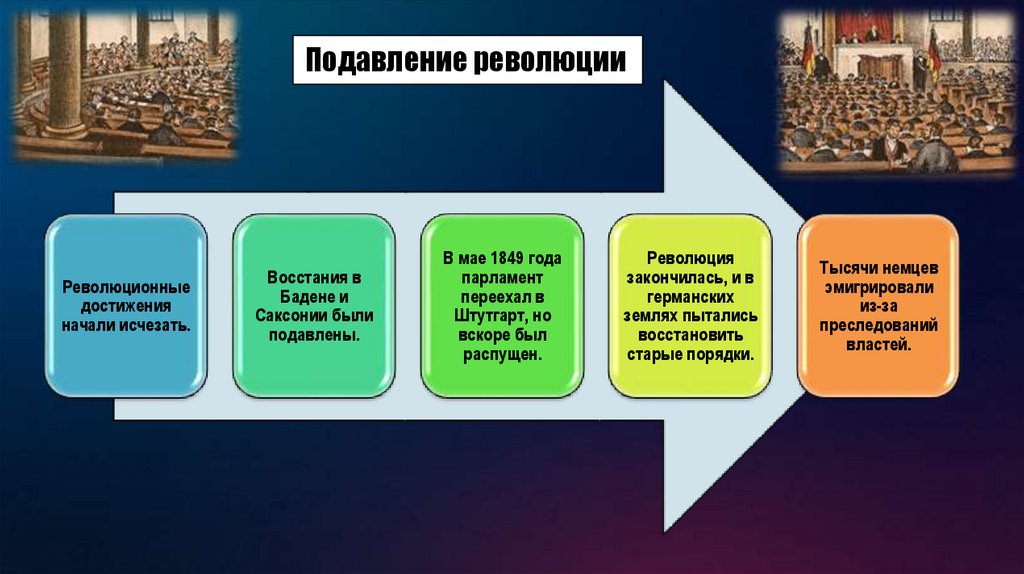 Подавление революции

Революционные достижения начали исчезать.

Восстания в Бадене и Саксонии были подавлены.

В мае 1849 года парламент переехал в Штутгарт, но вскоре был распущен.

Революция закончилась, и в германских землях пытались восстановить старые порядки.

Тысячи немцев эмигрировали из-за преследований властей.